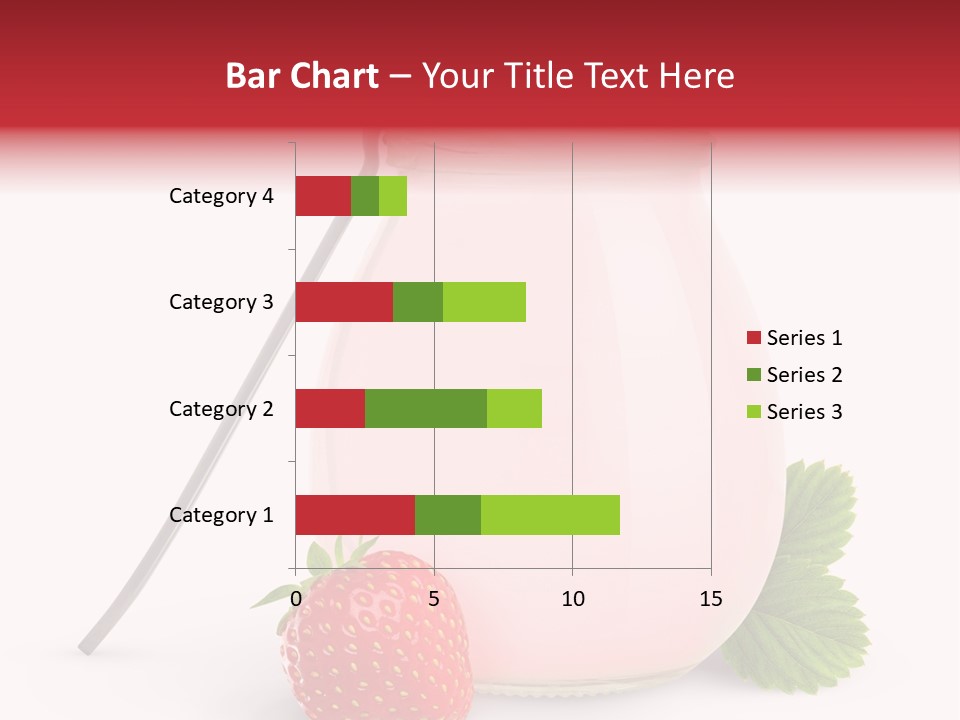 Bar Chart – Your Title Text Here

Category 4
Category 3
Category 2
Category 1

0
5
10
15

Series 1
Series 2
Series 3